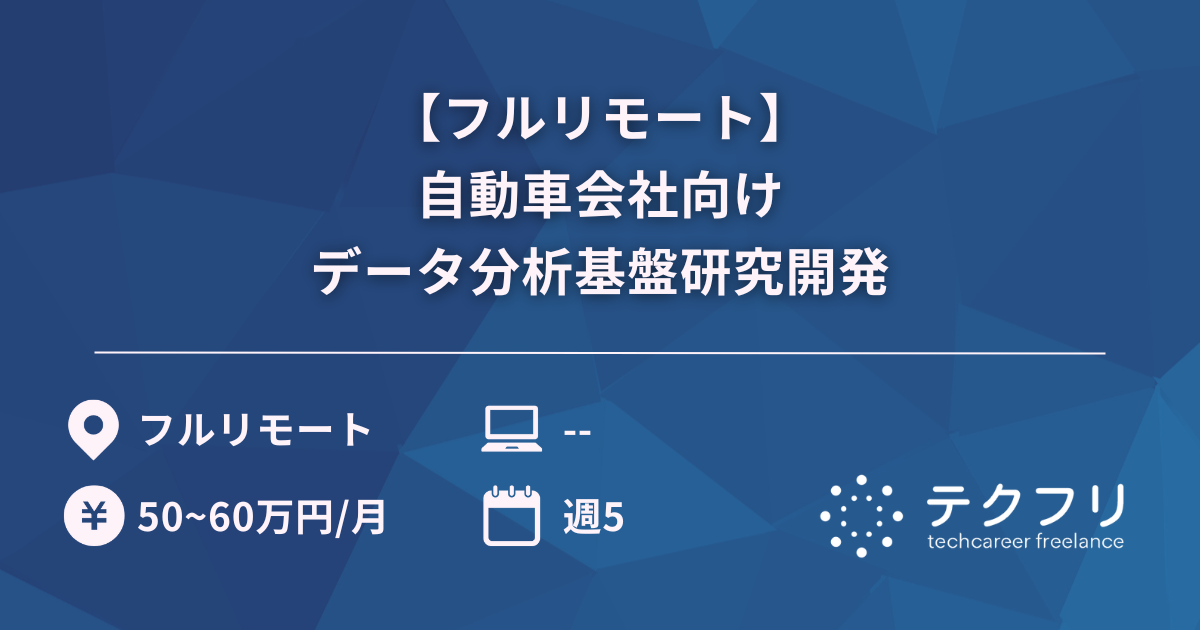 【フルリモート】
自動車会社向け
データ分析基盤研究開発

フルリモート

--

¥ 50~60万円/月

週5

テクフリ
techcareer freelance